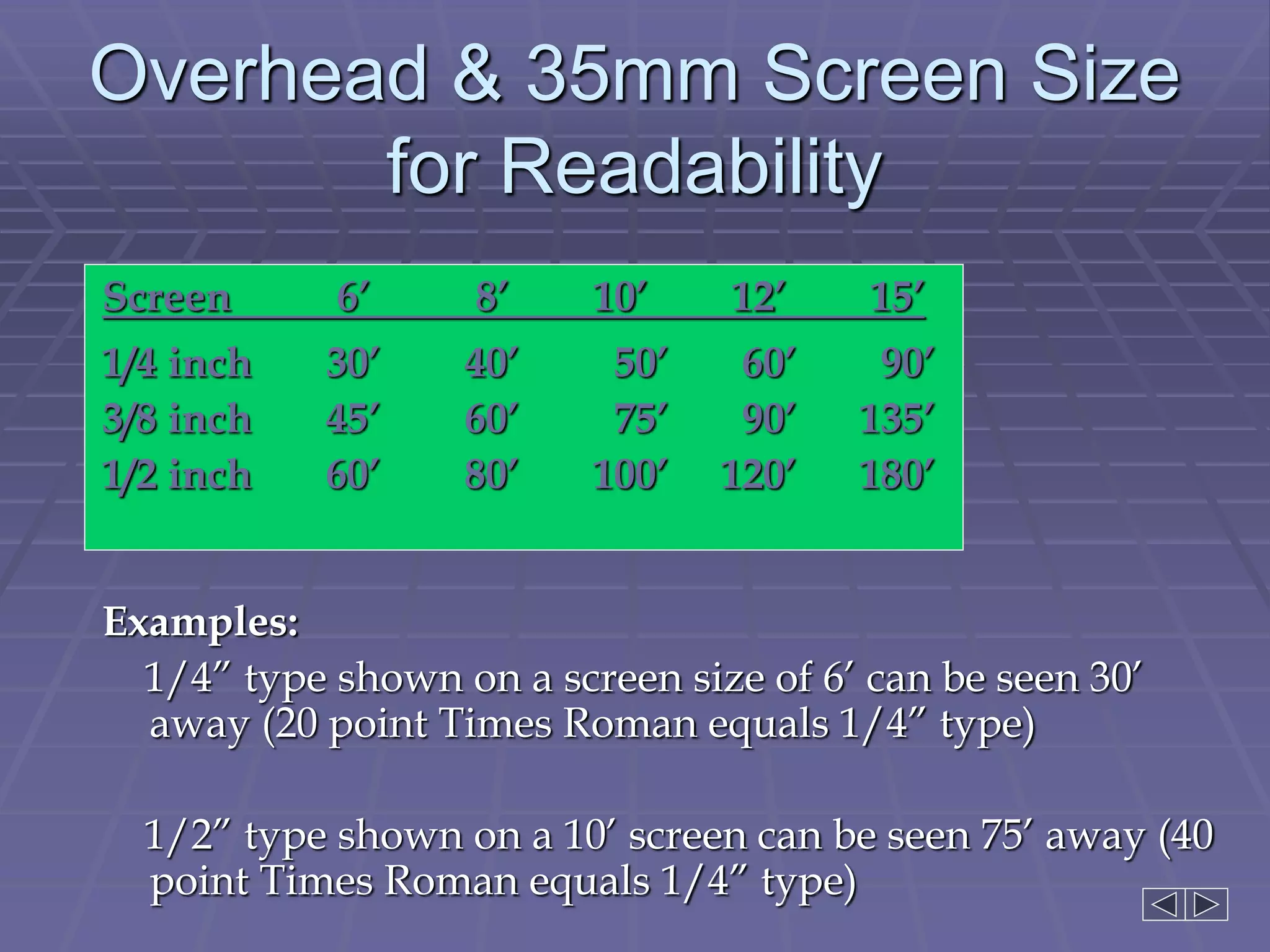 Overhead & 35mm Screen Size for Readability

| Screen | 6′ | 8′ | 10′ | 12′ | 15′ |
|---|---|---|---|---|---|
| 1/4 inch | 30′ | 40′ | 50′ | 60′ | 90′ |
| 3/8 inch | 45′ | 60′ | 75′ | 90′ | 135′ |
| 1/2 inch | 60′ | 80′ | 100′ | 120′ | 180′ |

Examples:

1/4″ type shown on a screen size of 6′ can be seen 30′ away (20 point Times Roman equals 1/4″ type)

1/2″ type shown on a 10′ screen can be seen 75′ away (40 point Times Roman equals 1/4″ type)